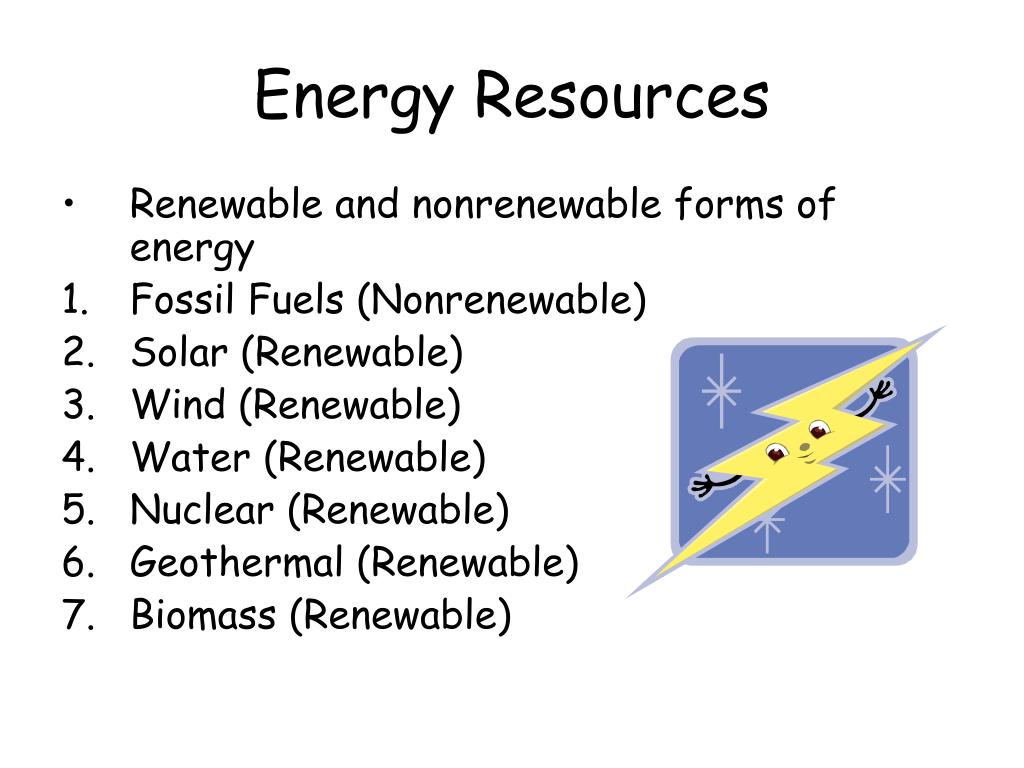 Energy Resources

• Renewable and nonrenewable forms of energy
1. Fossil Fuels (Nonrenewable)
2. Solar (Renewable)
3. Wind (Renewable)
4. Water (Renewable)
5. Nuclear (Renewable)
6. Geothermal (Renewable)
7. Biomass (Renewable)